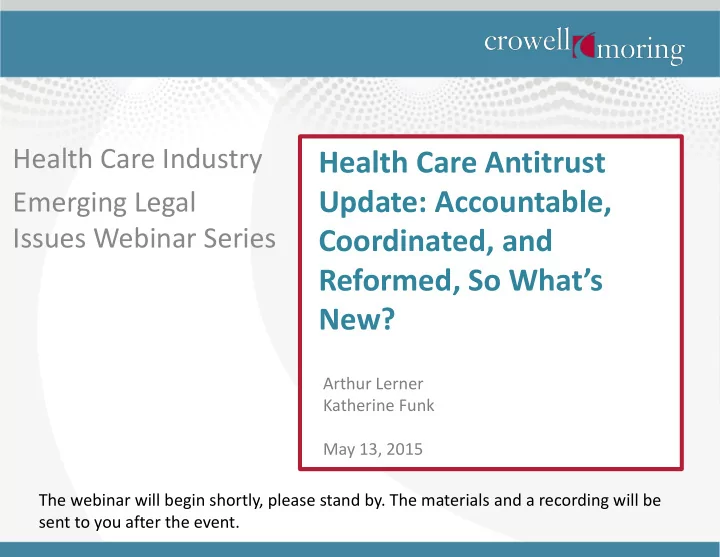 crowell moring

Health Care Industry

Emerging Legal Issues Webinar Series

Health Care Antitrust Update: Accountable, Coordinated, and Reformed, So What's New?

Arthur Lerner
Katherine Funk

May 13, 2015

The webinar will begin shortly, please stand by. The materials and a recording will be sent to you after the event.